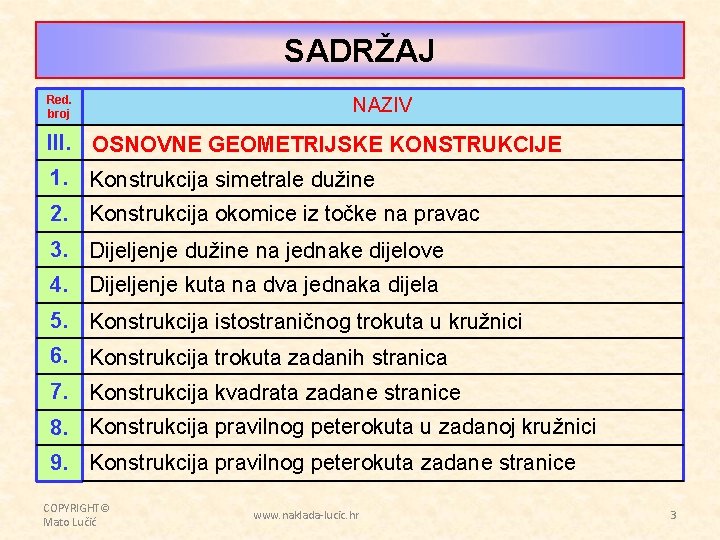 SADRŽAJ

| Red. broj | NAZIV |
|---|---|
| III. | OSNOVNE GEOMETRIJSKE KONSTRUKCIJE |
| 1. | Konstrukcija simetrale dužine |
| 2. | Konstrukcija okomice iz točke na pravac |
| 3. | Dijeljenje dužine na jednake dijelove |
| 4. | Dijeljenje kuta na dva jednaka dijela |
| 5. | Konstrukcija istostraničnog trokuta u kružnici |
| 6. | Konstrukcija trokuta zadanih stranica |
| 7. | Konstrukcija kvadrata zadane stranice |
| 8. | Konstrukcija pravilnog peterokuta u zadanoj kružnici |
| 9. | Konstrukcija pravilnog peterokuta zadane stranice |

COPYRIGHT© Mato Lučić

www.naklada-lucic.hr

3